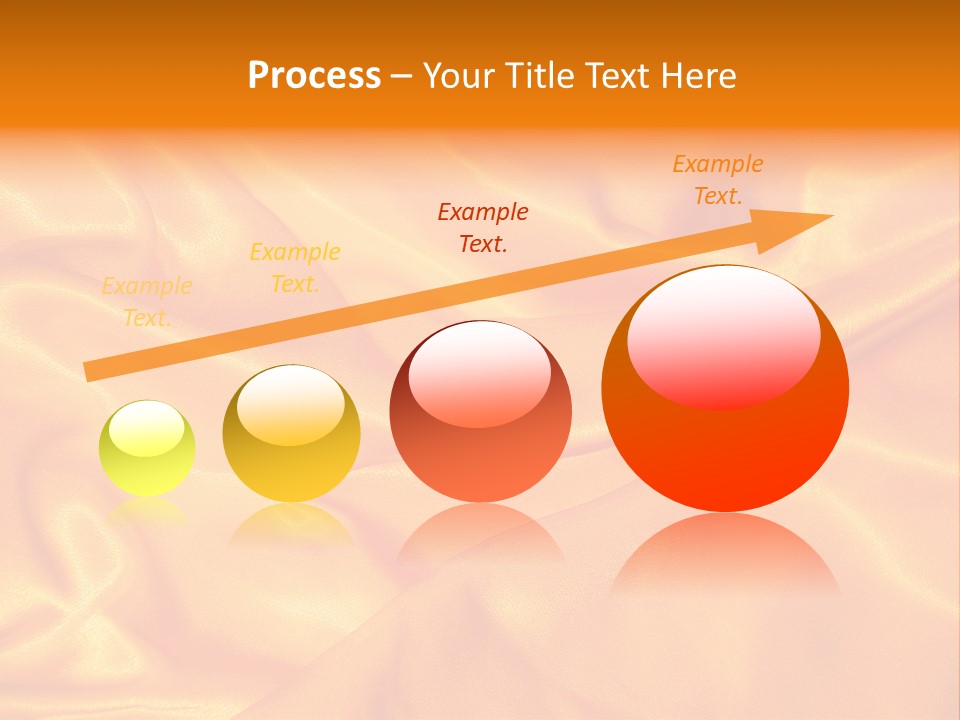 Process – Your Title Text Here

Example Text.

Example Text.

Example Text.

Example Text.